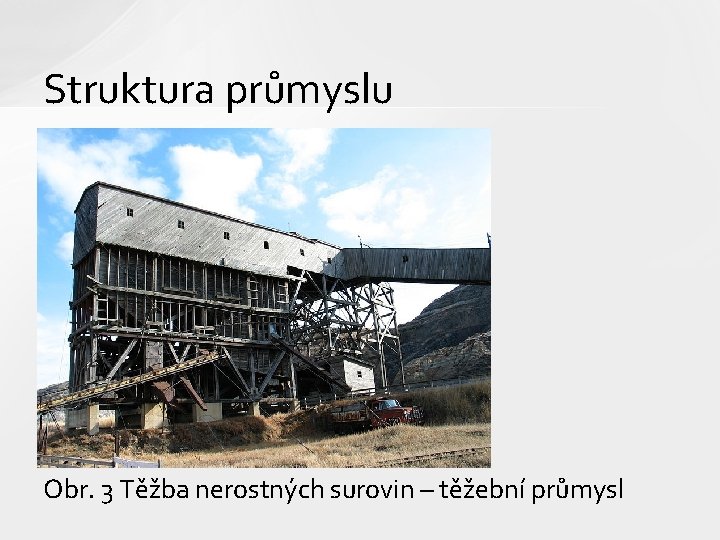 Struktura průmyslu

Obr. 3 Těžba nerostných surovin – těžební průmysl